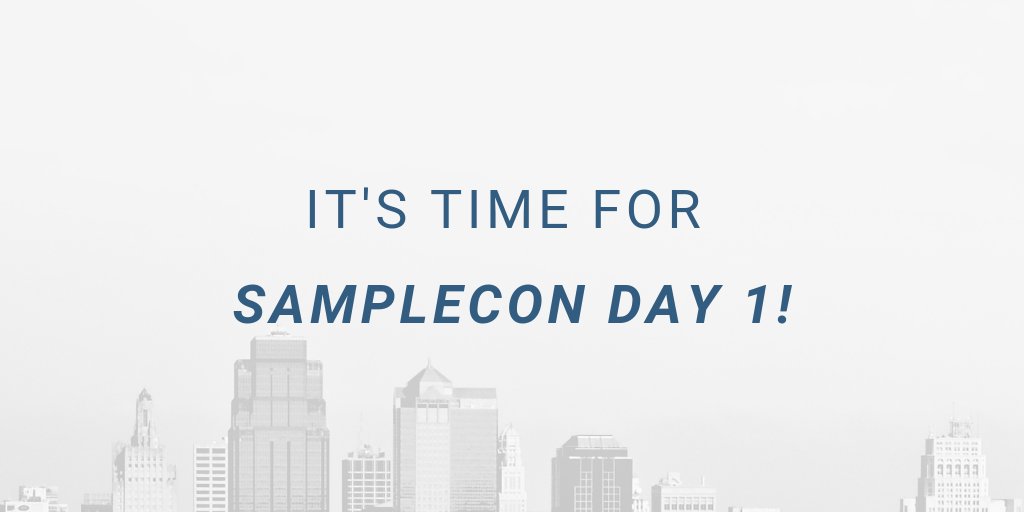 IT'S TIME FOR
SAMPLECON DAY 1!